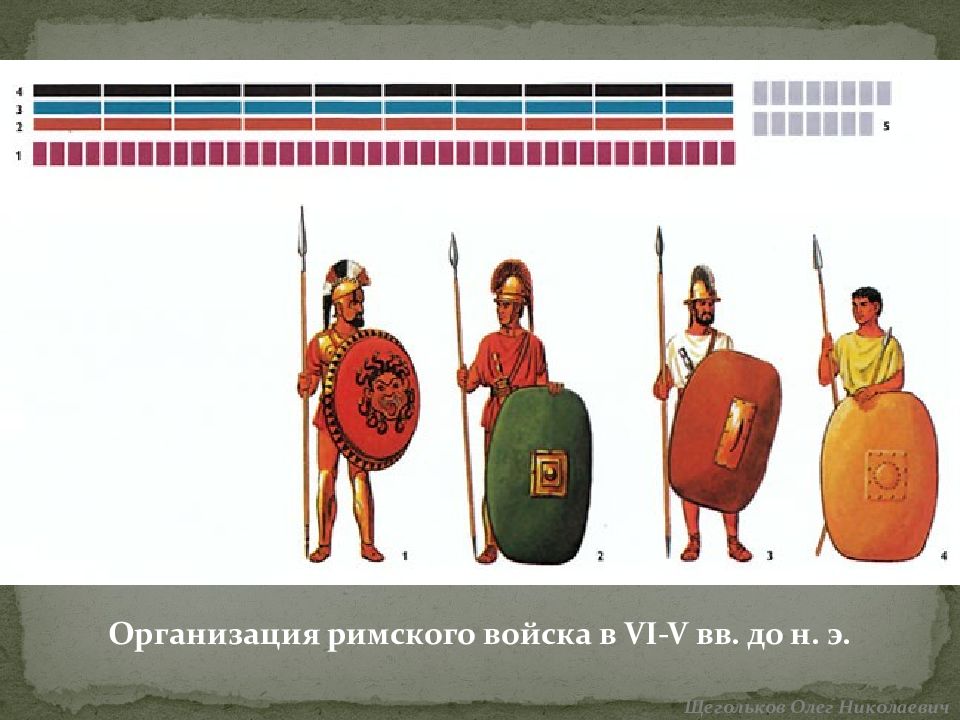 4
3
2
1
5

1
2
3
4

Организация римского войска в VI-V вв. до н. э.

Щегольков Олег Николаевич